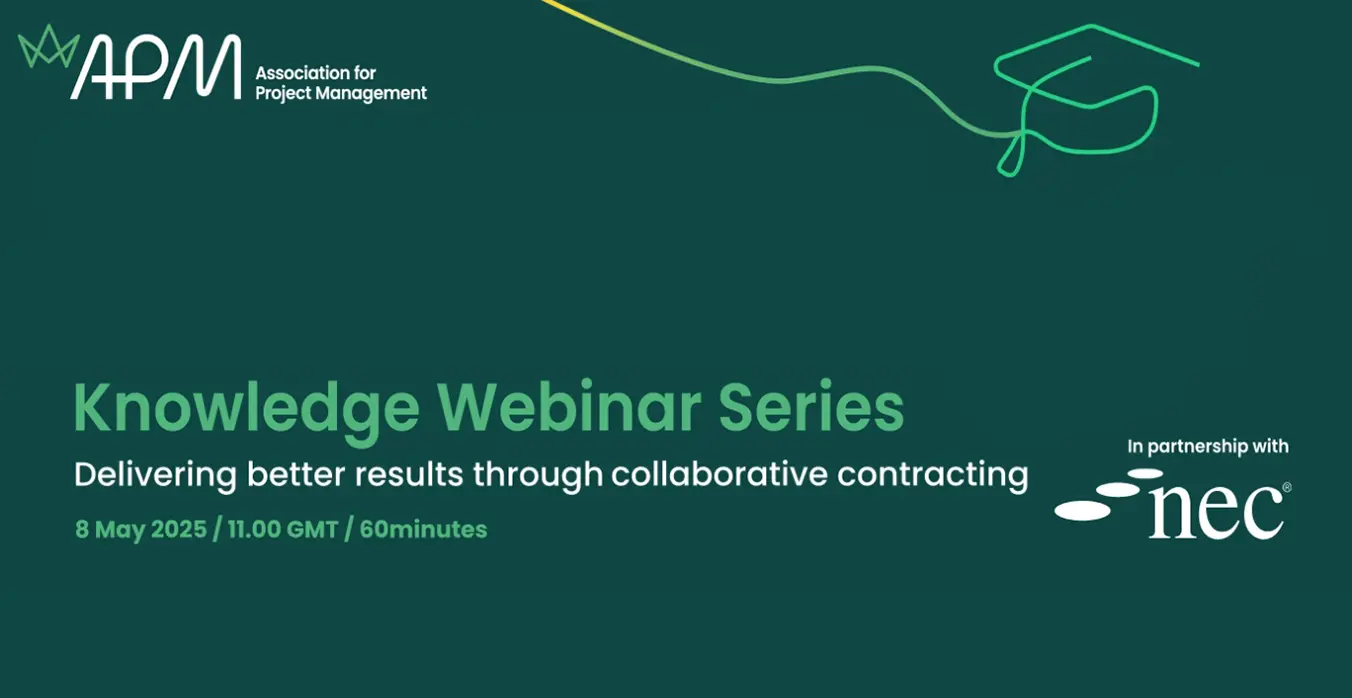 APM Association for Project Management

Knowledge Webinar Series
Delivering better results through collaborative contracting
8 May 2025 / 11.00 GMT / 60minutes

In partnership with
nec®